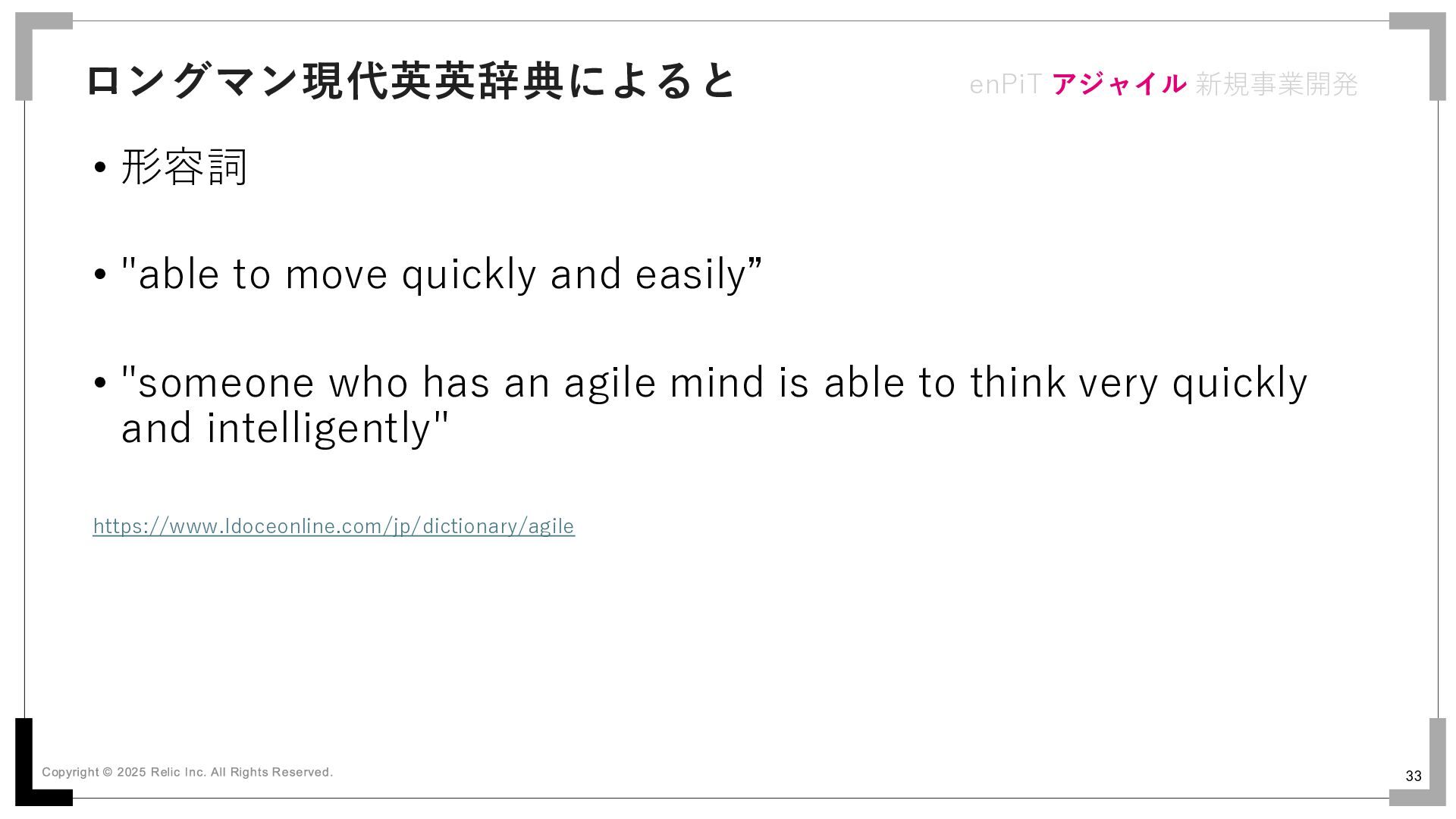 ロングマン現代英英辞典によると

enPiT アジャイル 新規事業開発

• 形容詞

• "able to move quickly and easily”

• "someone who has an agile mind is able to think very quickly and intelligently"

https://www.ldoceonline.com/jp/dictionary/agile

Copyright © 2025 Relic Inc. All Rights Reserved.

33